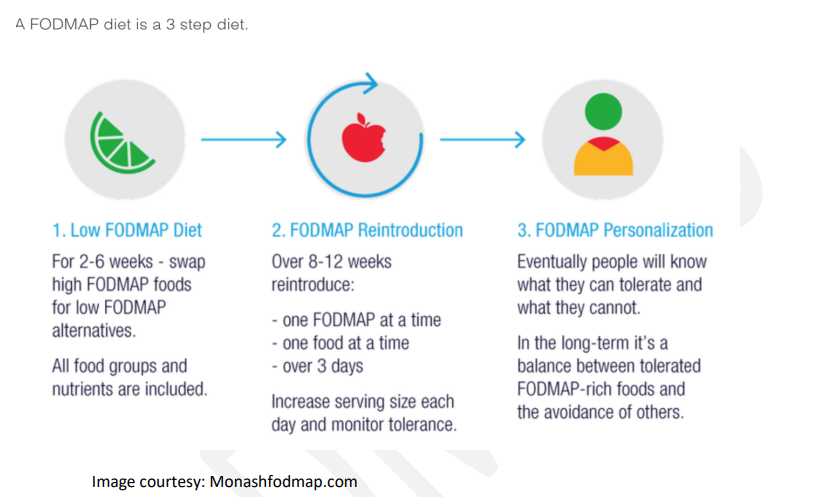 A FODMAP diet is a 3 step diet.

1. Low FODMAP Diet

For 2-6 weeks - swap high FODMAP foods for low FODMAP alternatives.

All food groups and nutrients are included.

2. FODMAP Reintroduction

Over 8-12 weeks reintroduce:

- one FODMAP at a time
- one food at a time
- over 3 days

Increase serving size each day and monitor tolerance.

3. FODMAP Personalization

Eventually people will know what they can tolerate and what they cannot.

In the long-term it's a balance between tolerated FODMAP-rich foods and the avoidance of others.

Image courtesy: Monashfodmap.com